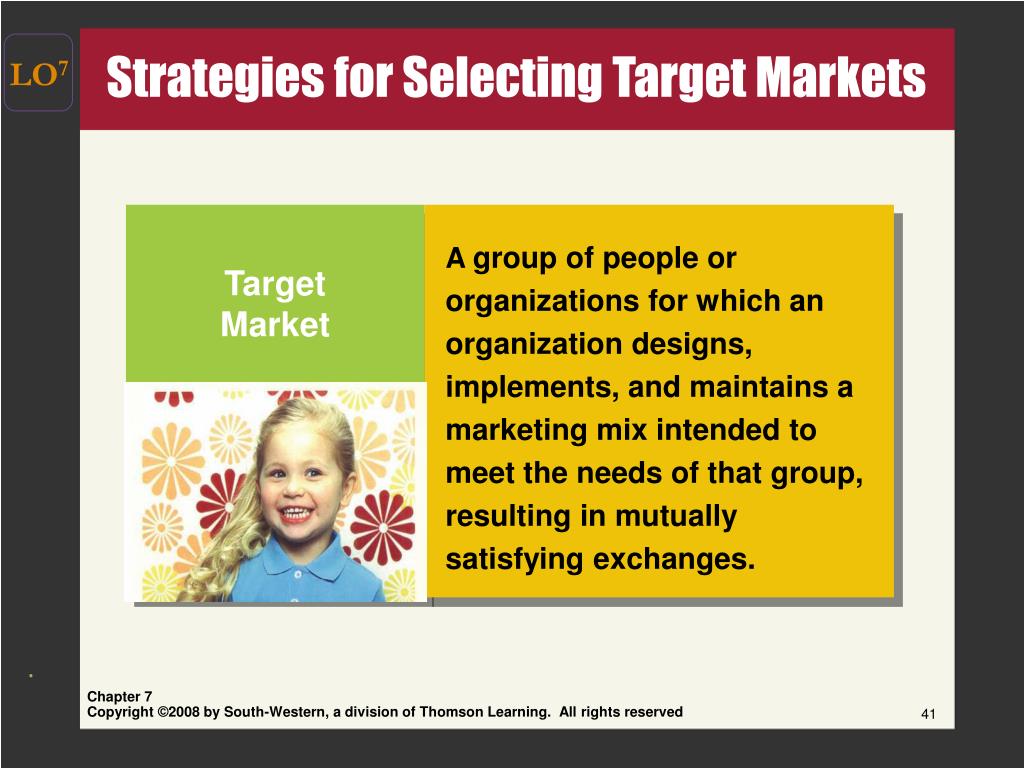 LO$^7$

Strategies for Selecting Target Markets

Target Market

A group of people or organizations for which an organization designs, implements, and maintains a marketing mix intended to meet the needs of that group, resulting in mutually satisfying exchanges.

Chapter 7
Copyright ©2008 by South-Western, a division of Thomson Learning. All rights reserved

41